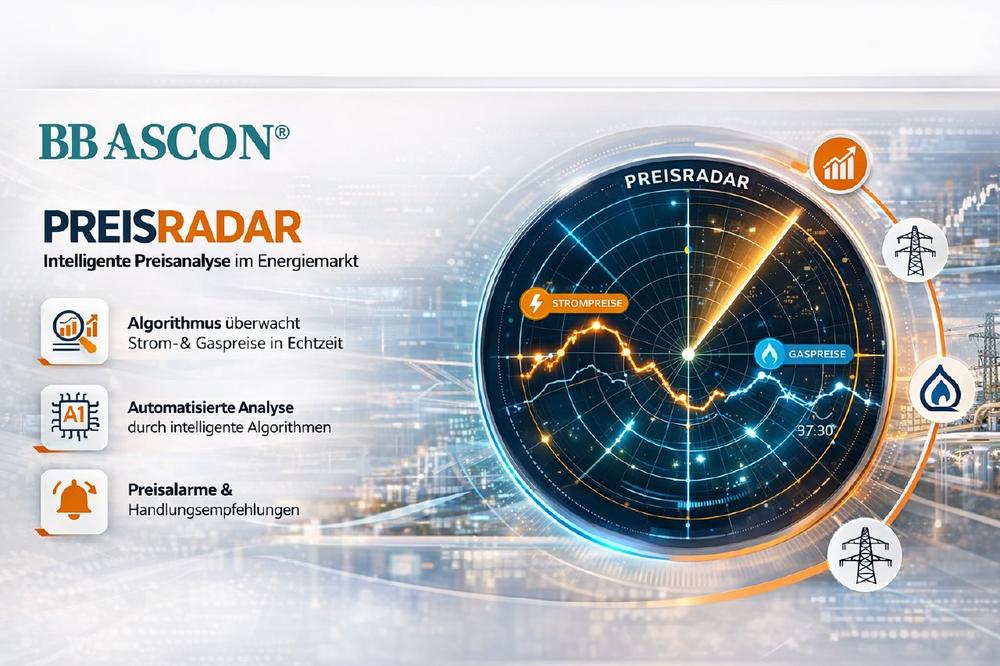 BB ASCON®

PREISRADAR

Intelligente Preisanalyse im Energiemarkt

Algorithmus überwacht Strom-& Gaspreise in Echtzeit

A1

Automatisierte Analyse durch intelligente Algorithmen

Preisalarme & Handlungsempfehlungen

PREISRADAR

STROMPREISE

GASPREISE

37:30